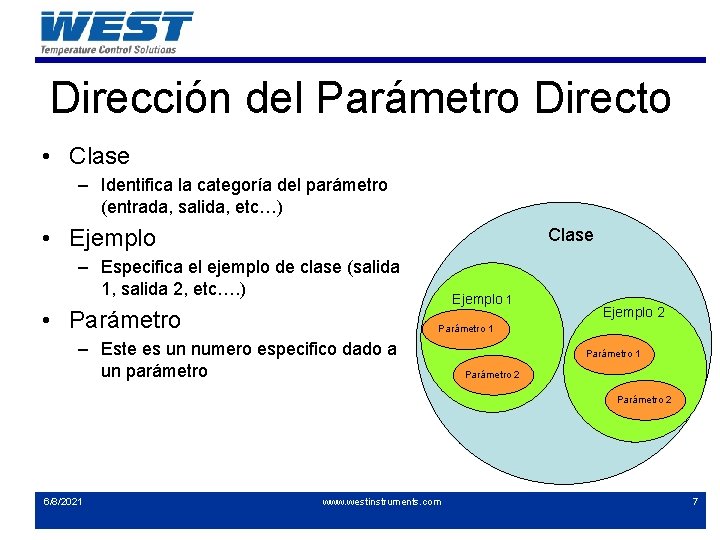 WEST
Temperature Control Solutions

Dirección del Parámetro Directo

• Clase
– Identifica la categoría del parámetro (entrada, salida, etc…)
• Ejemplo
– Especifica el ejemplo de clase (salida 1, salida 2, etc….)
• Parámetro
– Este es un numero especifico dado a un parámetro

Clase
Ejemplo 1
Parámetro 1
Parámetro 2
Ejemplo 2
Parámetro 1
Parámetro 2

6/8/2021
www.westinstruments.com
7